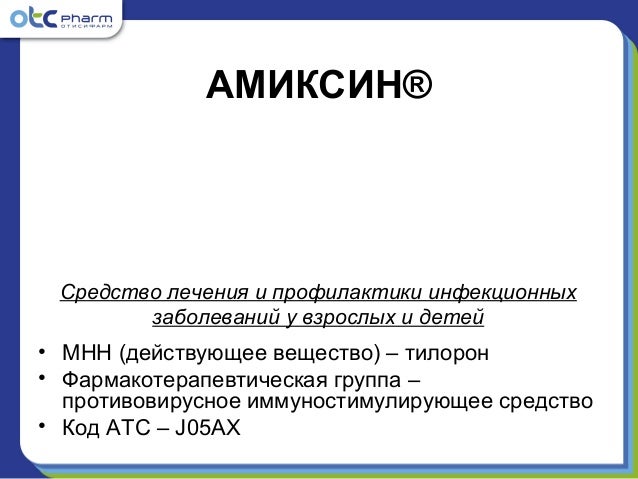 otc pharm
ОТИСИФАРМ

АМИКСИН®

Средство лечения и профилактики инфекционных заболеваний у взрослых и детей

• МНН (действующее вещество) – тилорон
• Фармакотерапевтическая группа – противовирусное иммуностимулирующее средство
• Код АТС – J05AX